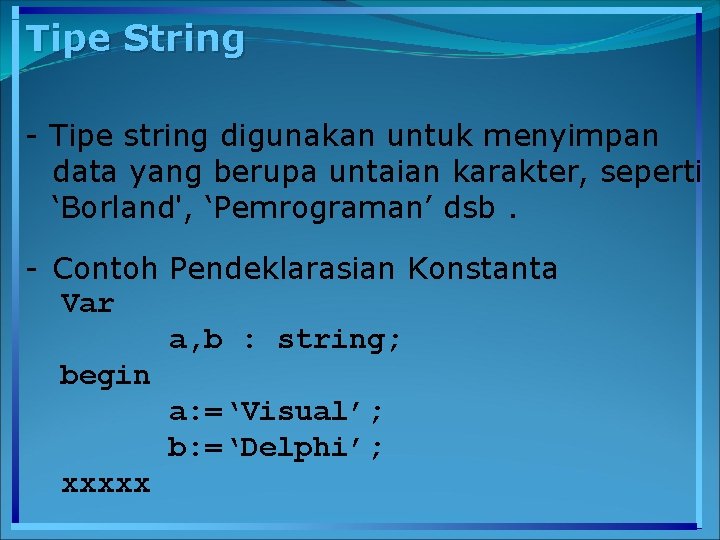 Tipe String

- Tipe string digunakan untuk menyimpan data yang berupa untaian karakter, seperti ‘Borland', ‘Pemrograman’ dsb .

- Contoh Pendeklarasian Konstanta
Var
a,b : string;
begin
a:=‘Visual’;
b:=‘Delphi’;
xxxxx